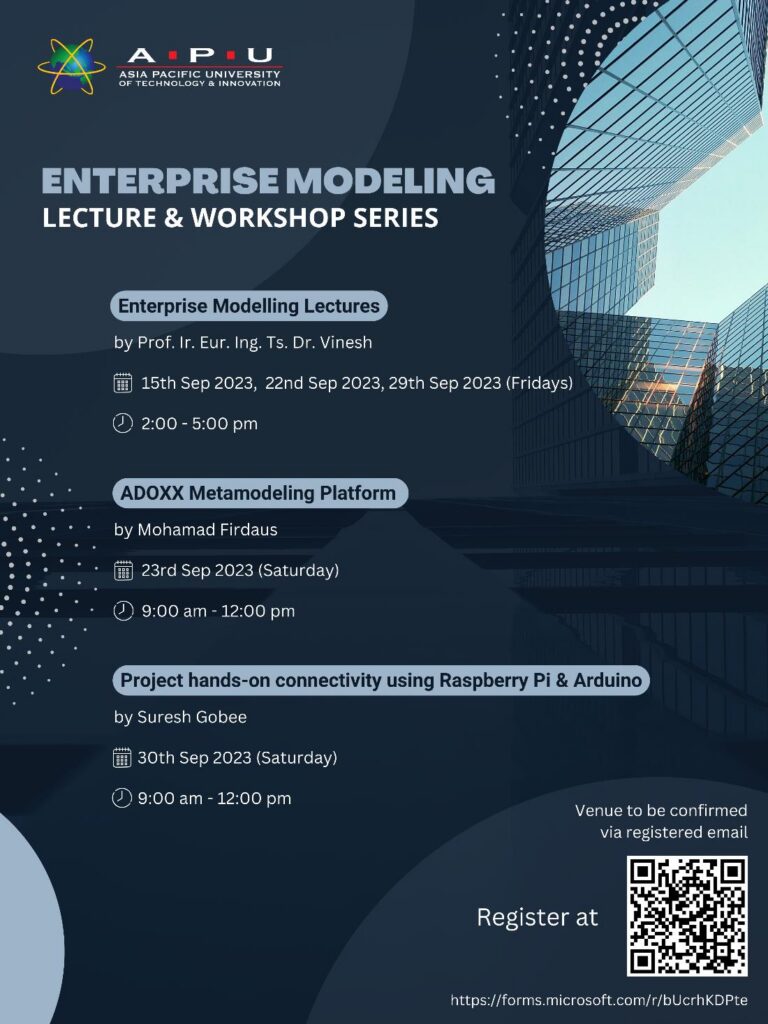 A·P·U
ASIA PACIFIC UNIVERSITY
OF TECHNOLOGY & INNOVATION

ENTERPRISE MODELING
LECTURE & WORKSHOP SERIES

Enterprise Modelling Lectures
by Prof. Ir. Eur. Ing. Ts. Dr. Vinesh
15th Sep 2023, 22nd Sep 2023, 29th Sep 2023 (Fridays)
2:00 - 5:00 pm

ADOXX Metamodeling Platform
by Mohamad Firdaus
23rd Sep 2023 (Saturday)
9:00 am - 12:00 pm

Project hands-on connectivity using Raspberry Pi & Arduino
by Suresh Gobee
30th Sep 2023 (Saturday)
9:00 am - 12:00 pm

Venue to be confirmed via registered email

Register at

https://forms.microsoft.com/r/bUcrhKDPte